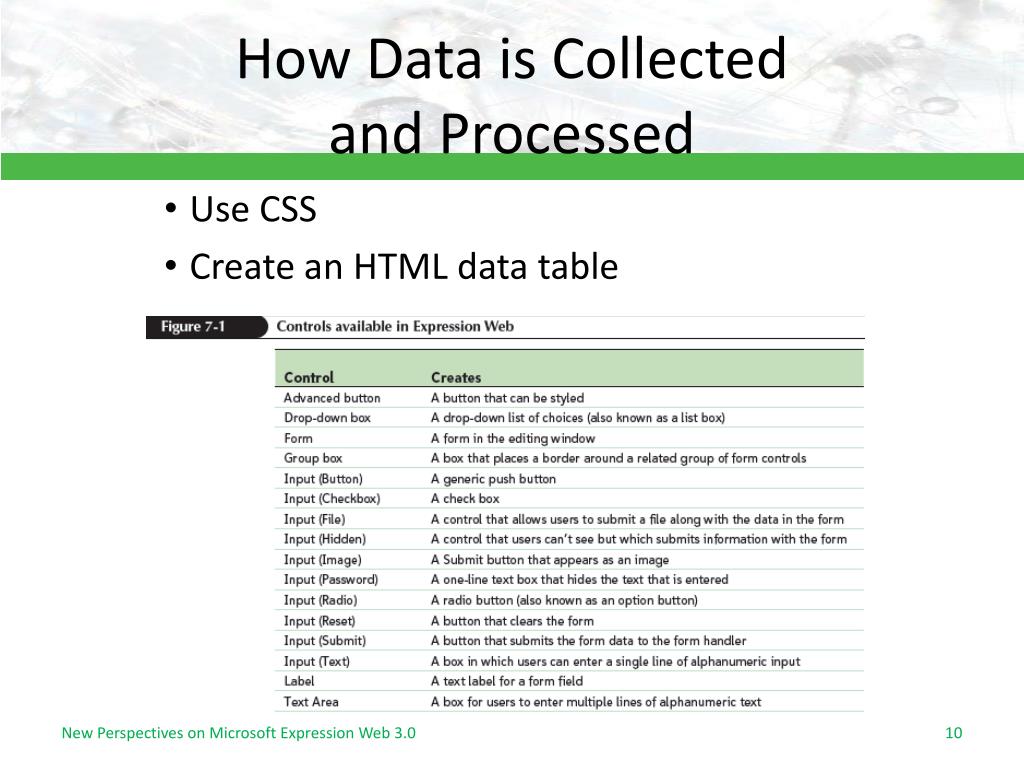 How Data is Collected and Processed

• Use CSS
• Create an HTML data table

Figure 7-1 Controls available in Expression Web

| Control | Creates |
|---|---|
| Advanced button | A button that can be styled |
| Drop-down box | A drop-down list of choices (also known as a list box) |
| Form | A form in the editing window |
| Group box | A box that places a border around a related group of form controls |
| Input (Button) | A generic push button |
| Input (Checkbox) | A check box |
| Input (File) | A control that allows users to submit a file along with the data in the form |
| Input (Hidden) | A control that users can't see but which submits information with the form |
| Input (Image) | A Submit button that appears as an image |
| Input (Password) | A one-line text box that hides the text that is entered |
| Input (Radio) | A radio button (also known as an option button) |
| Input (Reset) | A button that clears the form |
| Input (Submit) | A button that submits the form data to the form handler |
| Input (Text) | A box in which users can enter a single line of alphanumeric input |
| Label | A text label for a form field |
| Text Area | A box for users to enter multiple lines of alphanumeric text |

New Perspectives on Microsoft Expression Web 3.0

10